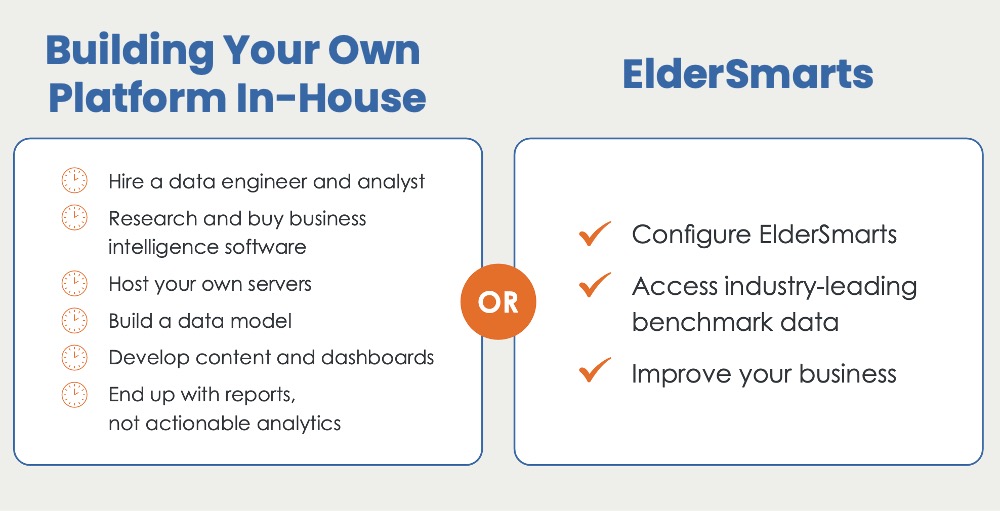 Building Your Own Platform In-House

Hire a data engineer and analyst

Research and buy business intelligence software

Host your own servers

Build a data model

Develop content and dashboards

End up with reports, not actionable analytics

OR

ElderSmarts

Configure ElderSmarts

Access industry-leading benchmark data

Improve your business